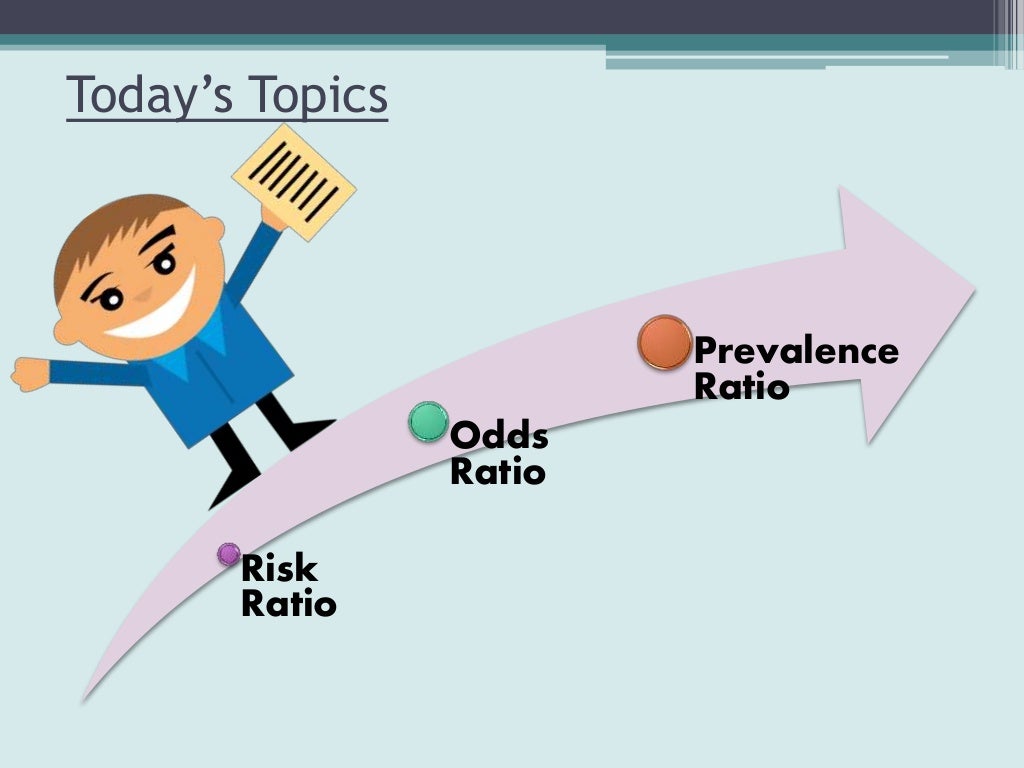 Today's Topics

Risk Ratio

Odds Ratio

Prevalence Ratio